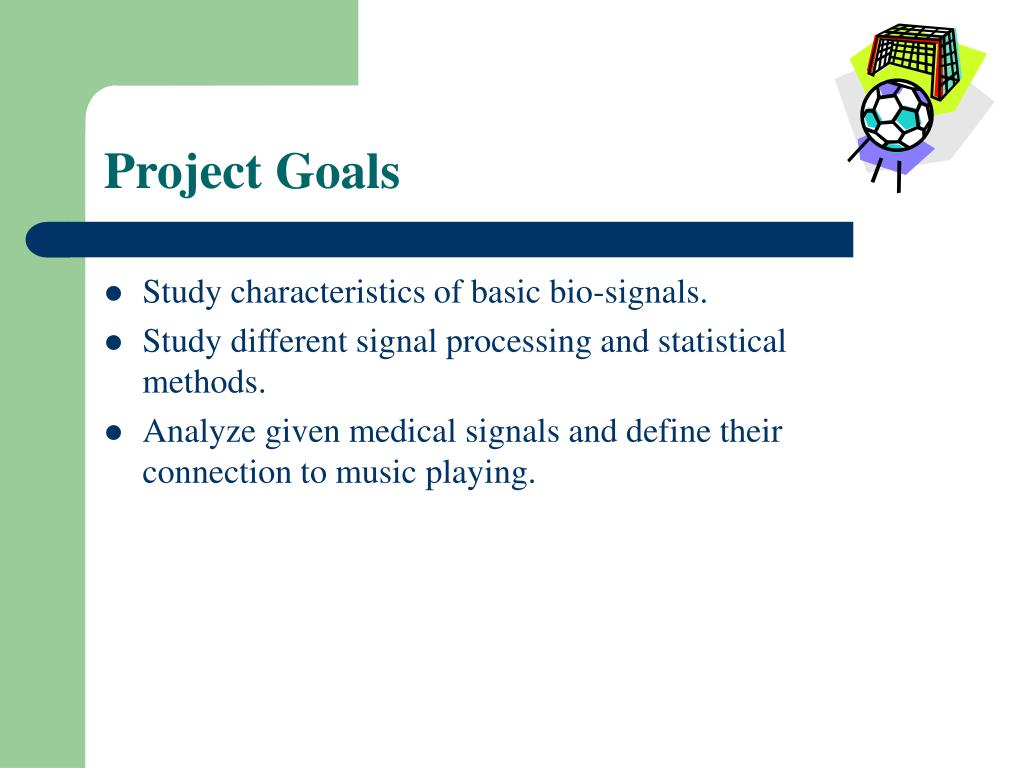 Project Goals

- Study characteristics of basic bio-signals.
- Study different signal processing and statistical methods.
- Analyze given medical signals and define their connection to music playing.